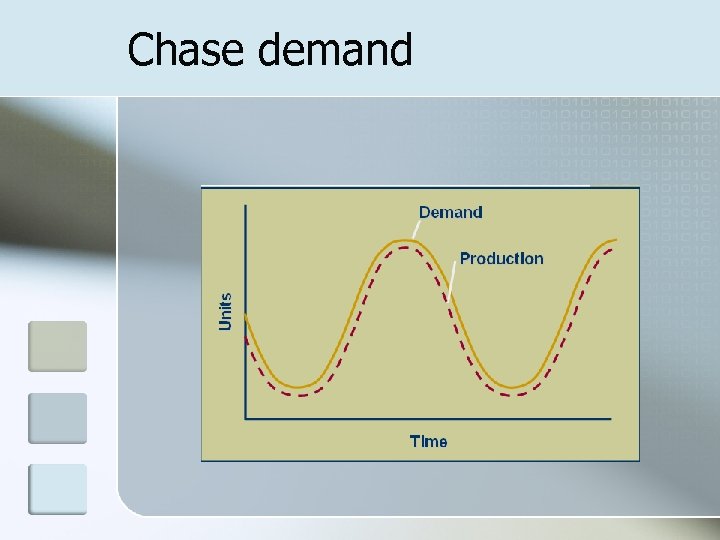 Chase demand

Demand

Production

Units

Time